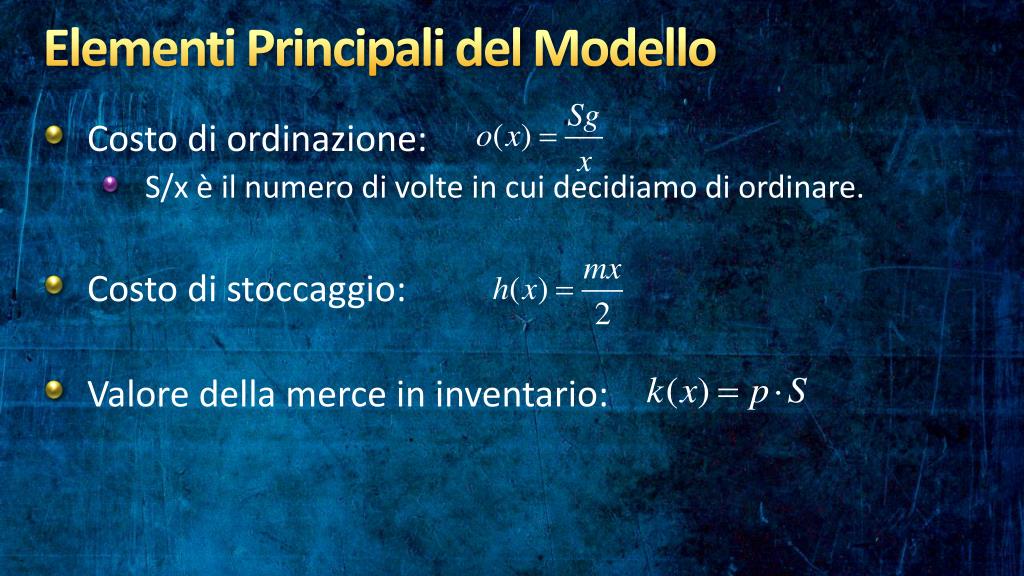 Elementi Principali del Modello

Costo di ordinazione: $o(x) = \frac{Sg}{x}$

S/x è il numero di volte in cui decidiamo di ordinare.

Costo di stoccaggio: $h(x) = \frac{mx}{2}$

Valore della merce in inventario: $k(x) = p \cdot S$